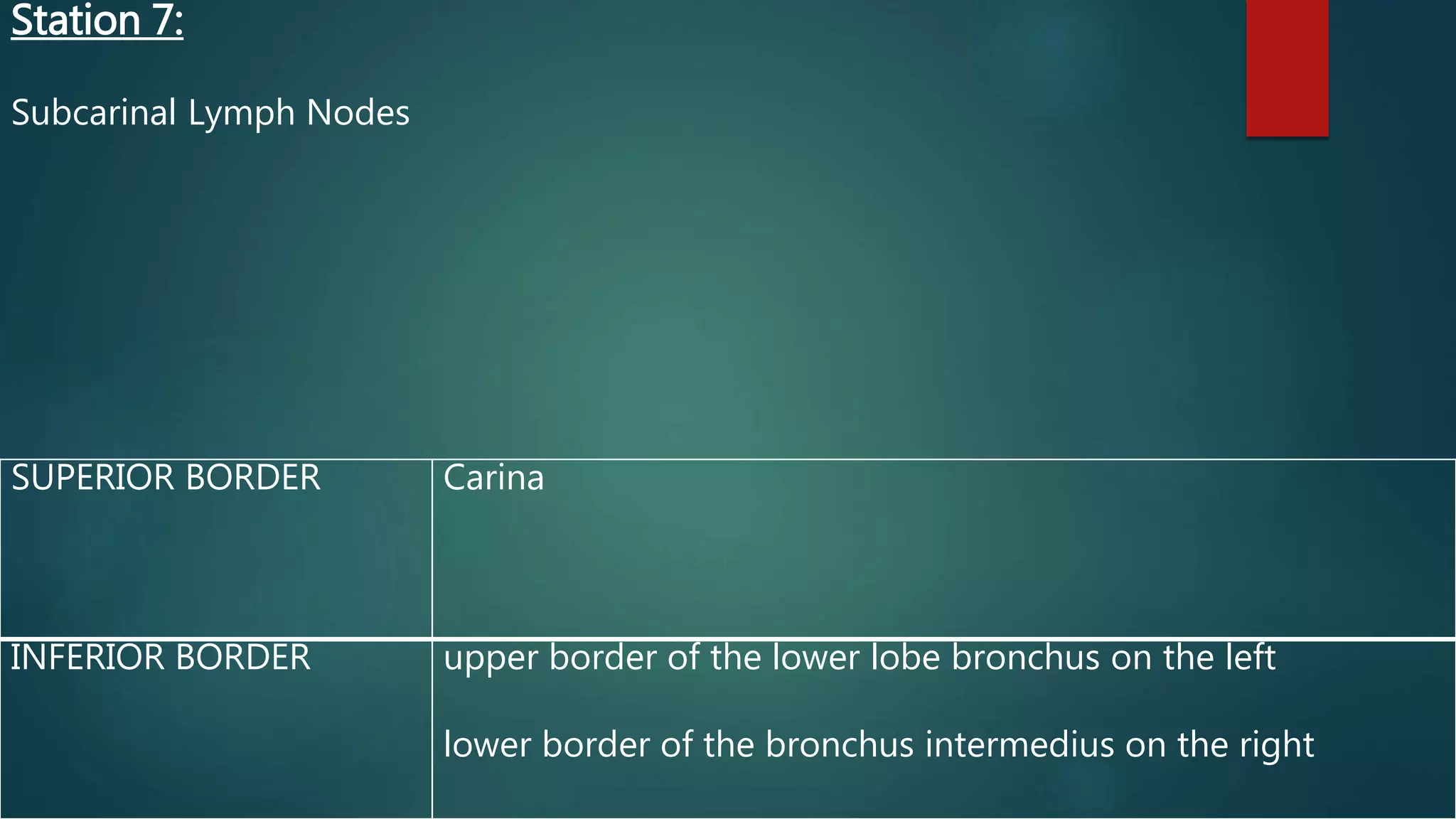 Station 7:

Subcarinal Lymph Nodes

| SUPERIOR BORDER | Carina |
|---|---|
| INFERIOR BORDER | upper border of the lower lobe bronchus on the left<br><br>lower border of the bronchus intermedius on the right |